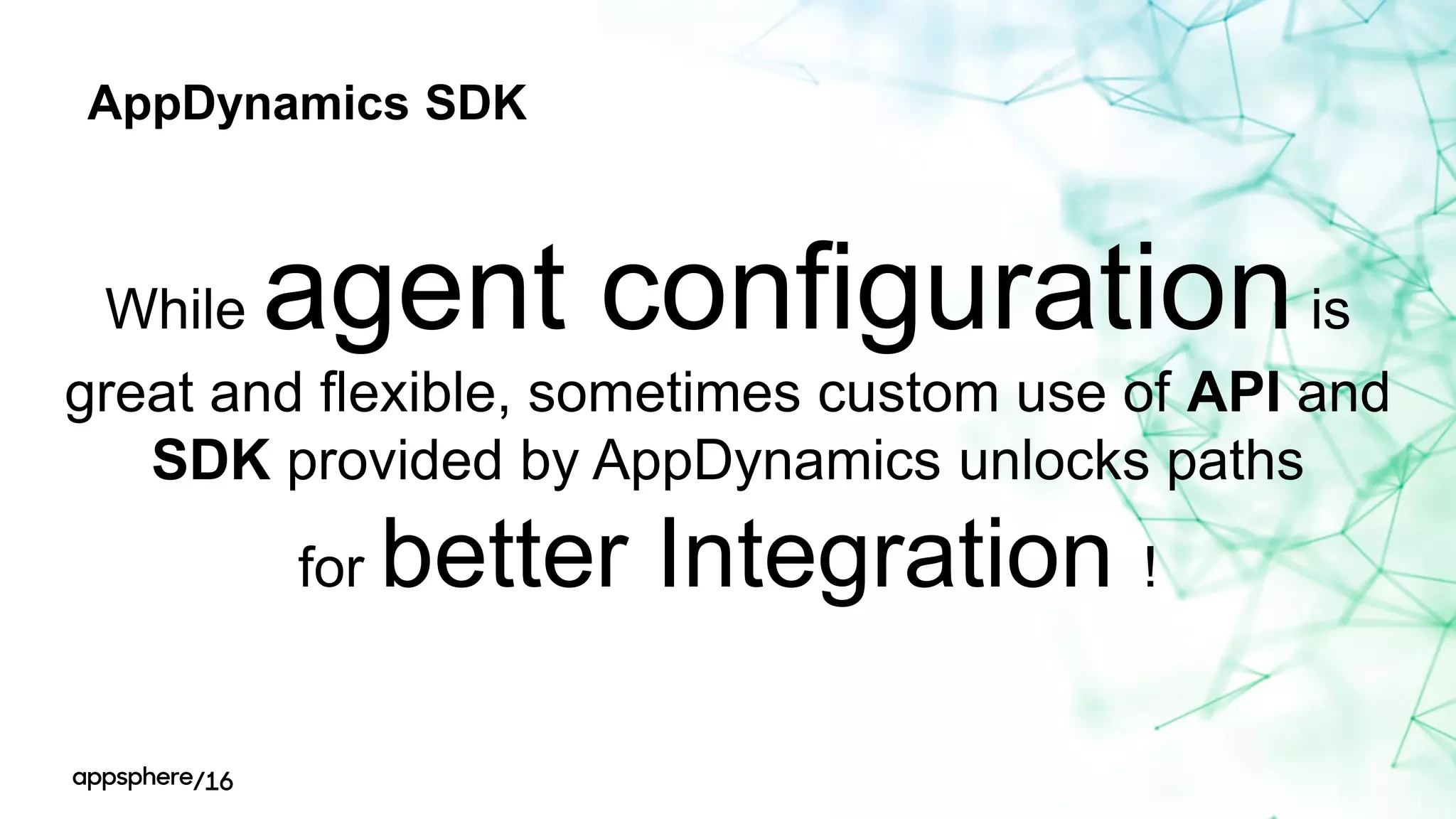 AppDynamics SDK

While agent configuration is great and flexible, sometimes custom use of API and SDK provided by AppDynamics unlocks paths for better Integration !

appsphere/16